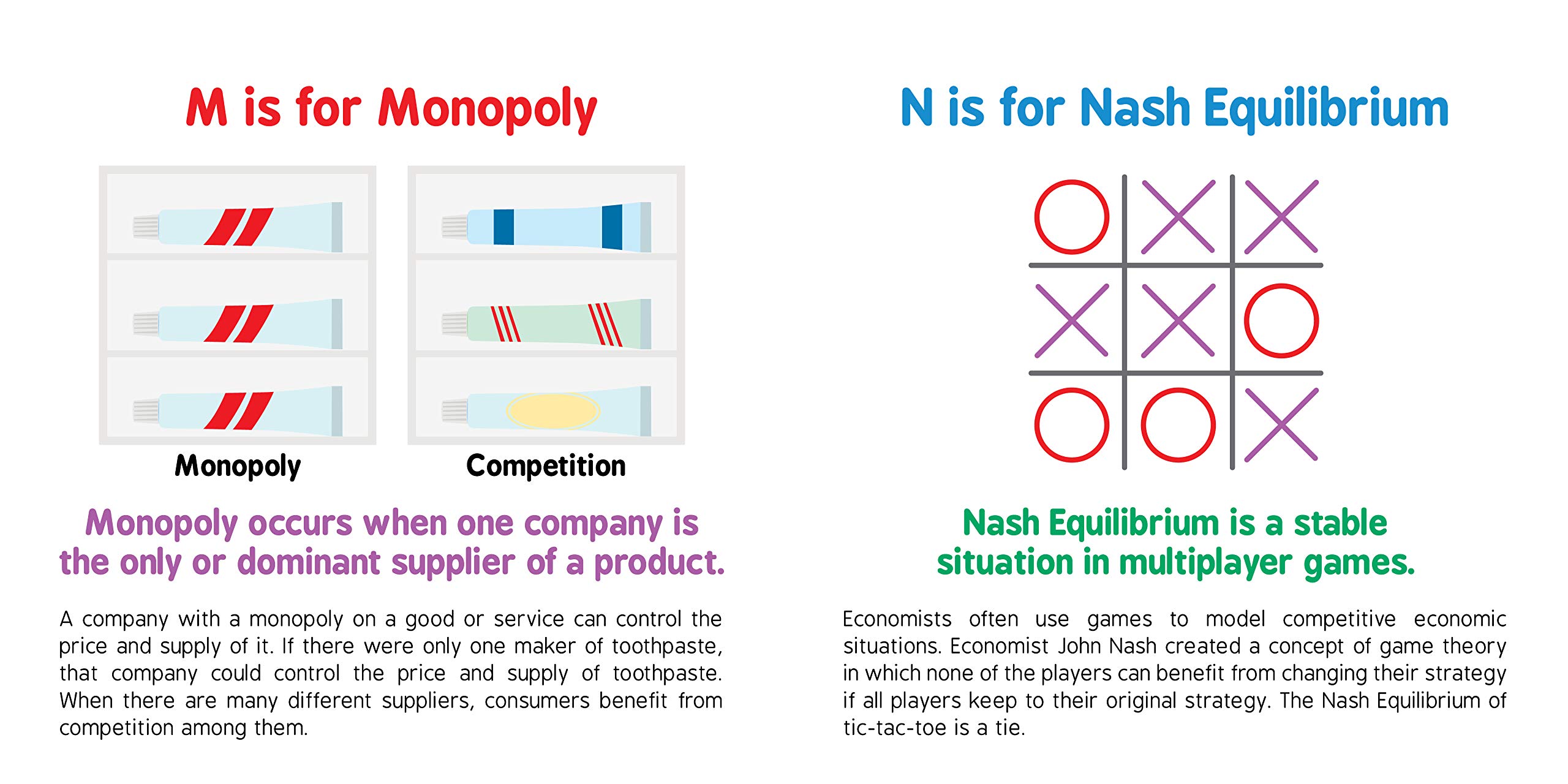 M is for Monopoly

Monopoly

Competition

Monopoly occurs when one company is the only or dominant supplier of a product.

A company with a monopoly on a good or service can control the price and supply of it. If there were only one maker of toothpaste, that company could control the price and supply of toothpaste. When there are many different suppliers, consumers benefit from competition among them.

N is for Nash Equilibrium

Nash Equilibrium is a stable situation in multiplayer games.

Economists often use games to model competitive economic situations. Economist John Nash created a concept of game theory in which none of the players can benefit from changing their strategy if all players keep to their original strategy. The Nash Equilibrium of tic-tac-toe is a tie.